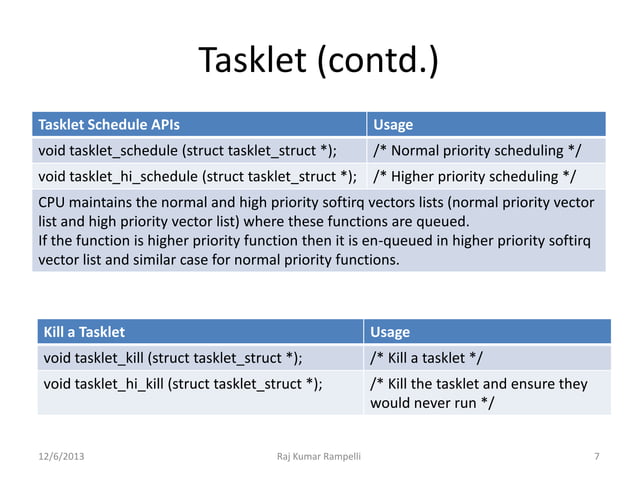 Tasklet (contd.)

| Tasklet Schedule APIs | Usage |
|---|---|
| void tasklet_schedule (struct tasklet_struct *); | /* Normal priority scheduling */ |
| void tasklet_hi_schedule (struct tasklet_struct *); | /* Higher priority scheduling */ |
| CPU maintains the normal and high priority softirq vectors lists (normal priority vector list and high priority vector list) where these functions are queued. If the function is higher priority function then it is en-queued in higher priority softirq vector list and similar case for normal priority functions. | |

| Kill a Tasklet | Usage |
|---|---|
| void tasklet_kill (struct tasklet_struct *); | /* Kill a tasklet */ |
| void tasklet_hi_kill (struct tasklet_struct *); | /* Kill the tasklet and ensure they would never run */ |

12/6/2013 Raj Kumar Rampelli 7